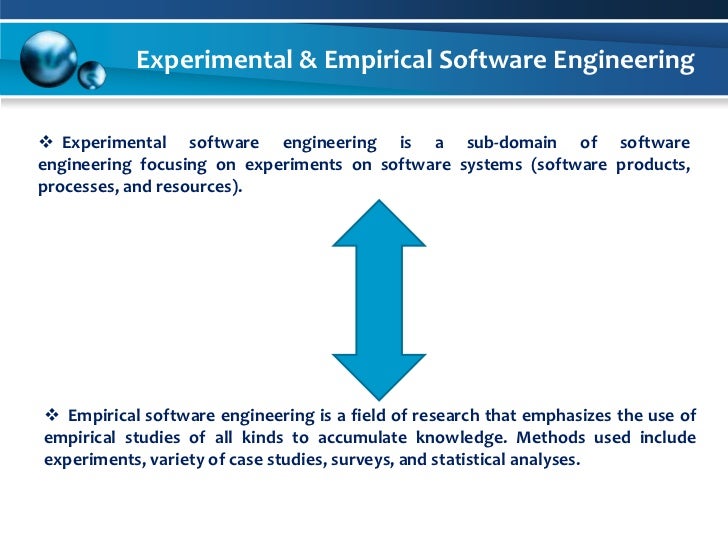 Experimental & Empirical Software Engineering

❖ Experimental software engineering is a sub-domain of software engineering focusing on experiments on software systems (software products, processes, and resources).

❖ Empirical software engineering is a field of research that emphasizes the use of empirical studies of all kinds to accumulate knowledge. Methods used include experiments, variety of case studies, surveys, and statistical analyses.